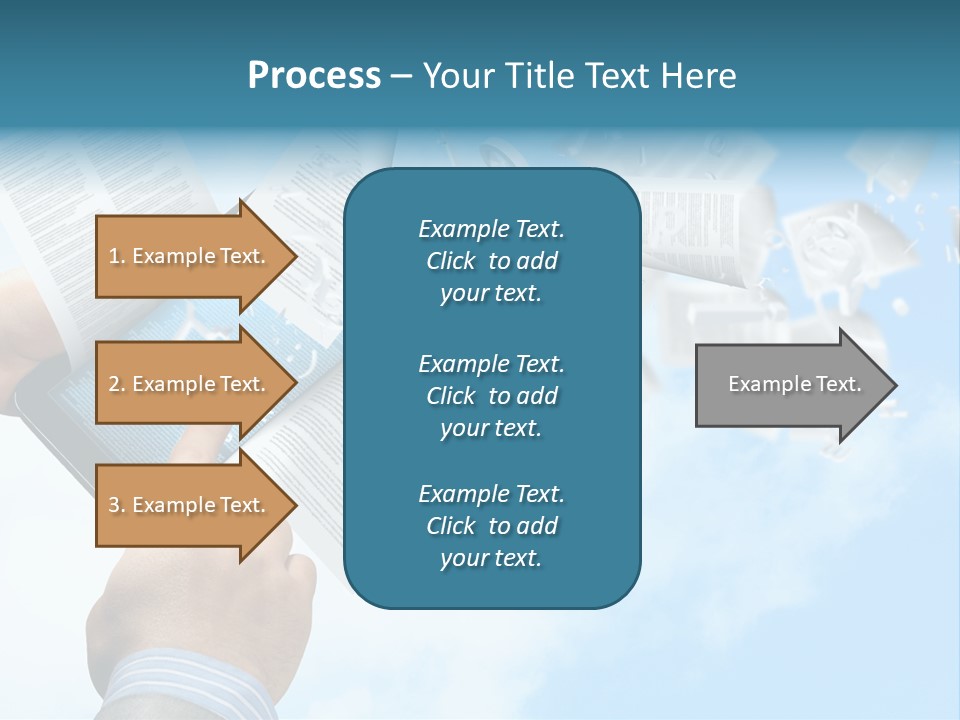 Process – Your Title Text Here

1. Example Text.

2. Example Text.

3. Example Text.

Example Text. Click to add your text.

Example Text. Click to add your text.

Example Text. Click to add your text.

Example Text.